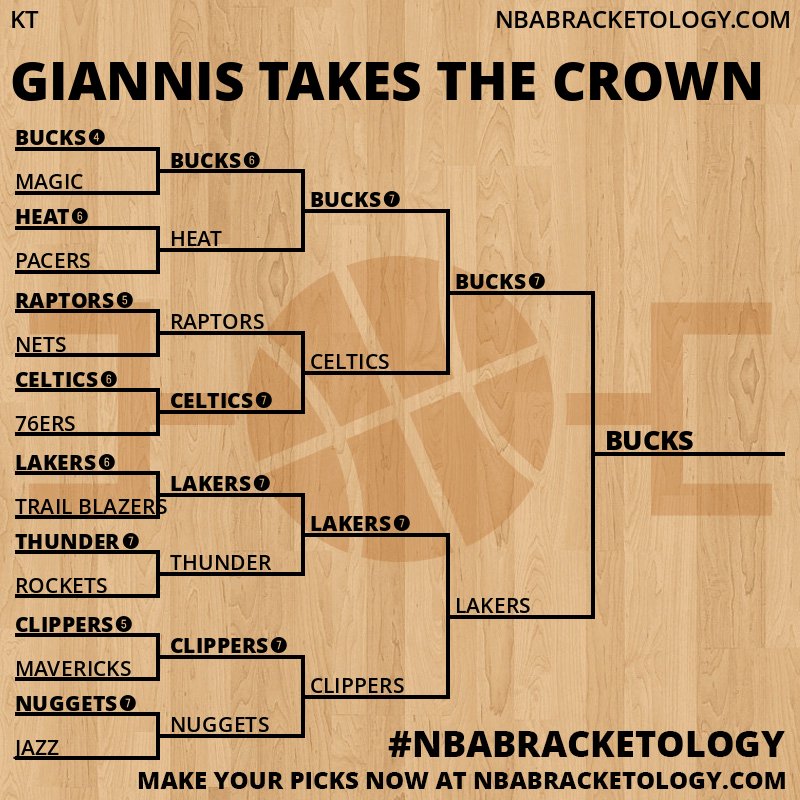 KT

NBABRACKETOLOGY.COM

GIANNIS TAKES THE CROWN

BUCKS 4
MAGIC
HEAT 6
PACERS
RAPTORS 5
NETS
CELTICS 6
76ERS
LAKERS 6
TRAIL BLAZERS
THUNDER 7
ROCKETS
CLIPPERS 5
MAVERICKS
NUGGETS 7
JAZZ

BUCKS 6
HEAT
RAPTORS
CELTICS 7
LAKERS 7
THUNDER
CLIPPERS 7
NUGGETS

BUCKS 7
CELTICS
LAKERS 7
CLIPPERS

BUCKS 7
LAKERS

BUCKS

#NBABRACKETOLOGY

MAKE YOUR PICKS NOW AT NBABRACKETOLOGY.COM